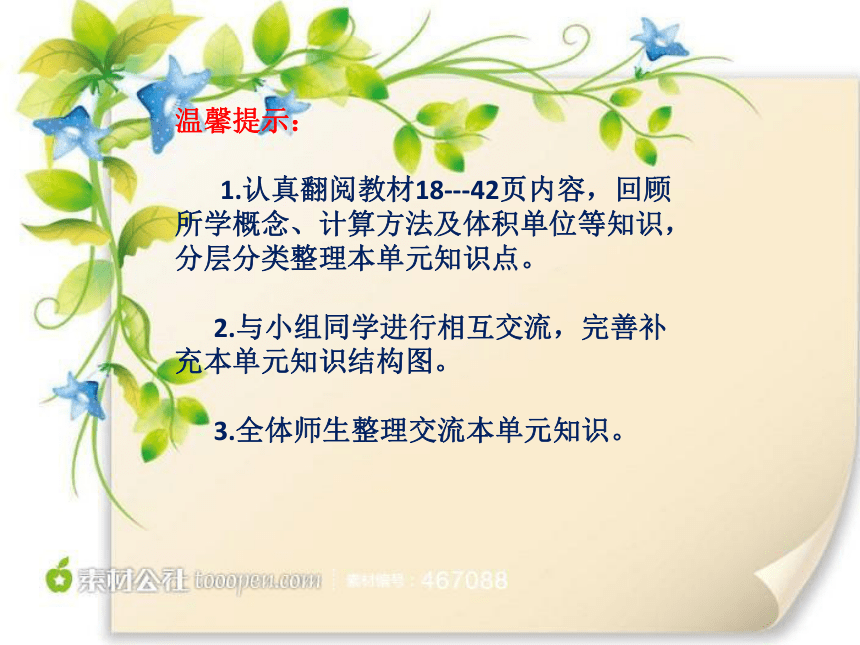 温馨提示：

1.认真翻阅教材18---42页内容，回顾所学概念、计算方法及体积单位等知识，分层分类整理本单元知识点。

2.与小组同学进行相互交流，完善补充本单元知识结构图。

3.全体师生整理交流本单元知识。

素材公社 tooopen.com 素材编号：467088